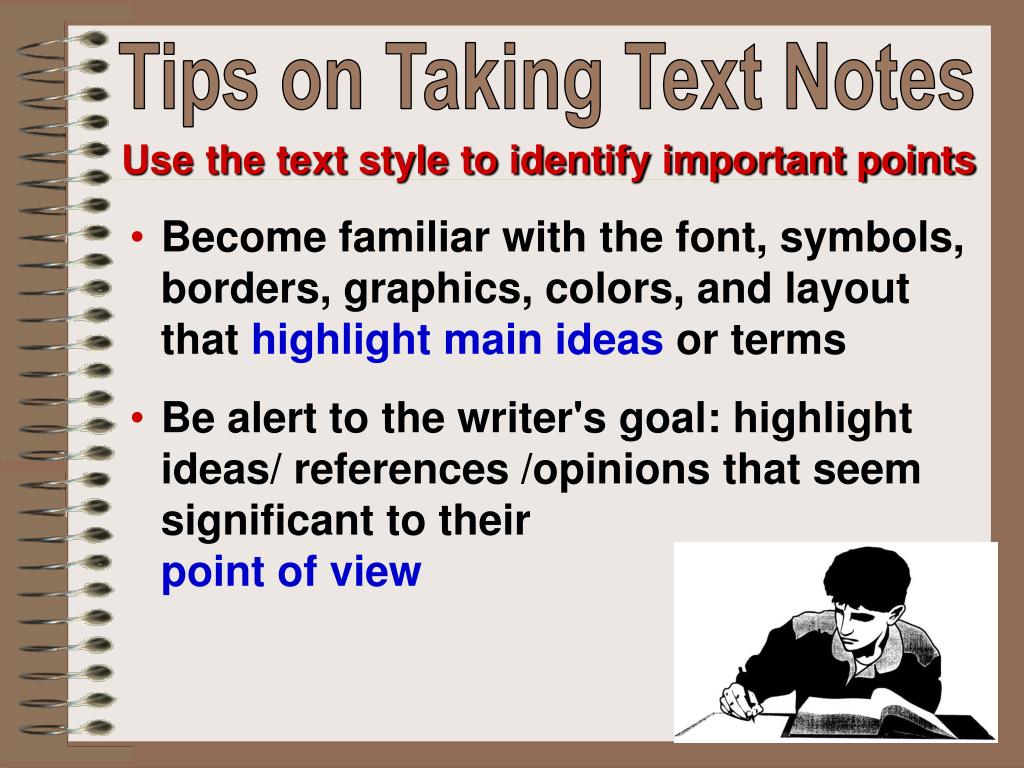 Tips on Taking Text Notes

Use the text style to identify important points

• Become familiar with the font, symbols, borders, graphics, colors, and layout that highlight main ideas or terms

• Be alert to the writer's goal: highlight ideas/ references /opinions that seem significant to their point of view